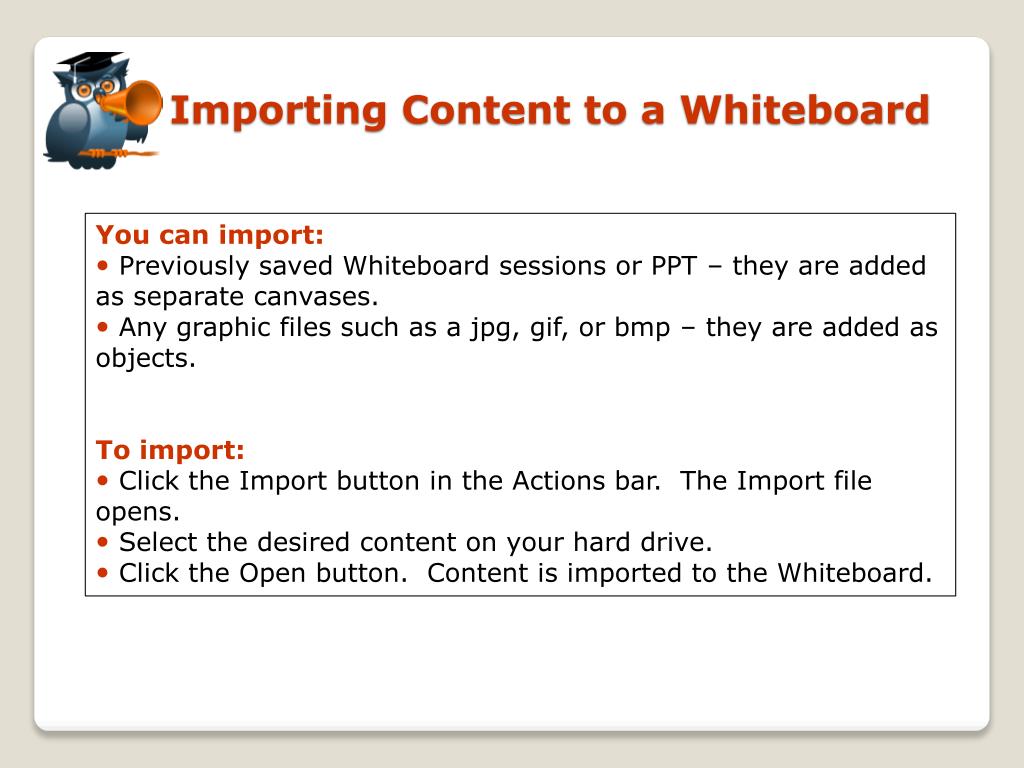 Importing Content to a Whiteboard

You can import:
• Previously saved Whiteboard sessions or PPT – they are added as separate canvases.
• Any graphic files such as a jpg, gif, or bmp – they are added as objects.

To import:
• Click the Import button in the Actions bar. The Import file opens.
• Select the desired content on your hard drive.
• Click the Open button. Content is imported to the Whiteboard.